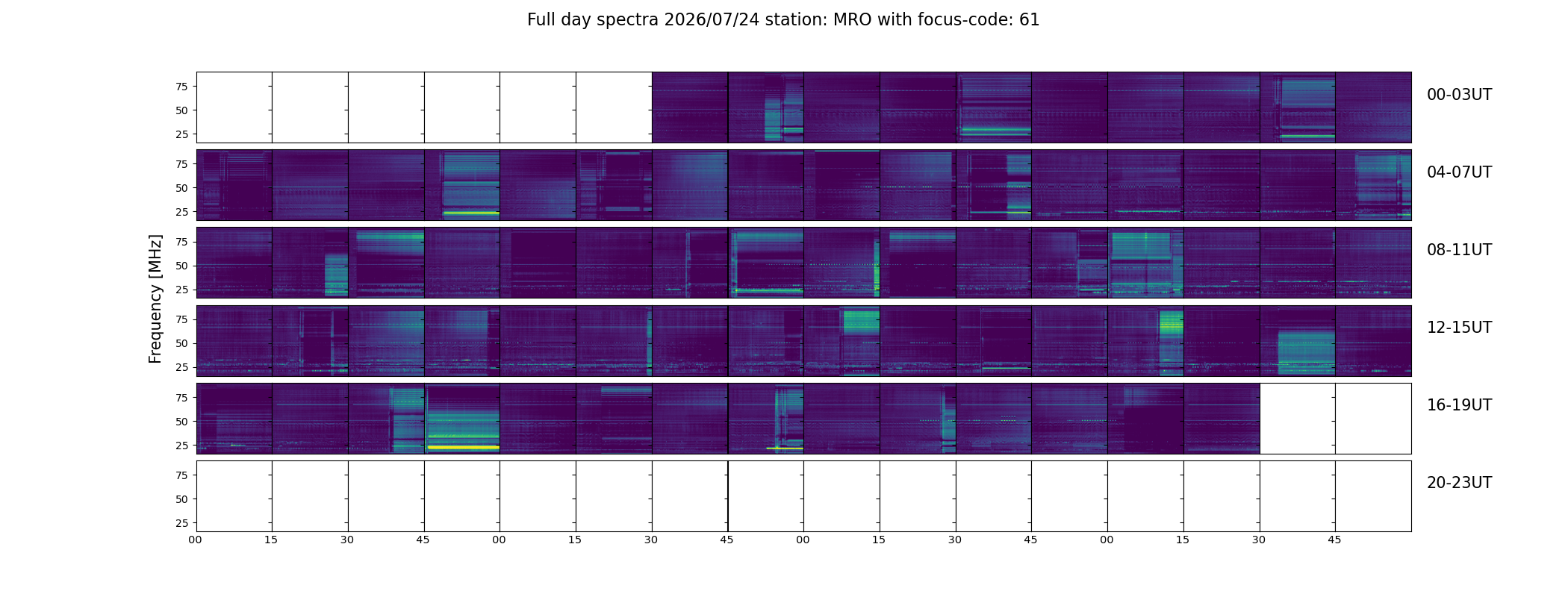 Full day spectra 2026/07/24 station: MRO with focus-code: 61

Frequency [MHz]

75
50
25

00-03UT

75
50
25

04-07UT

75
50
25

08-11UT

75
50
25

12-15UT

75
50
25

16-19UT

75
50
25

20-23UT

00 15 30 45 00 15 30 45 00 15 30 45 00 15 30 45